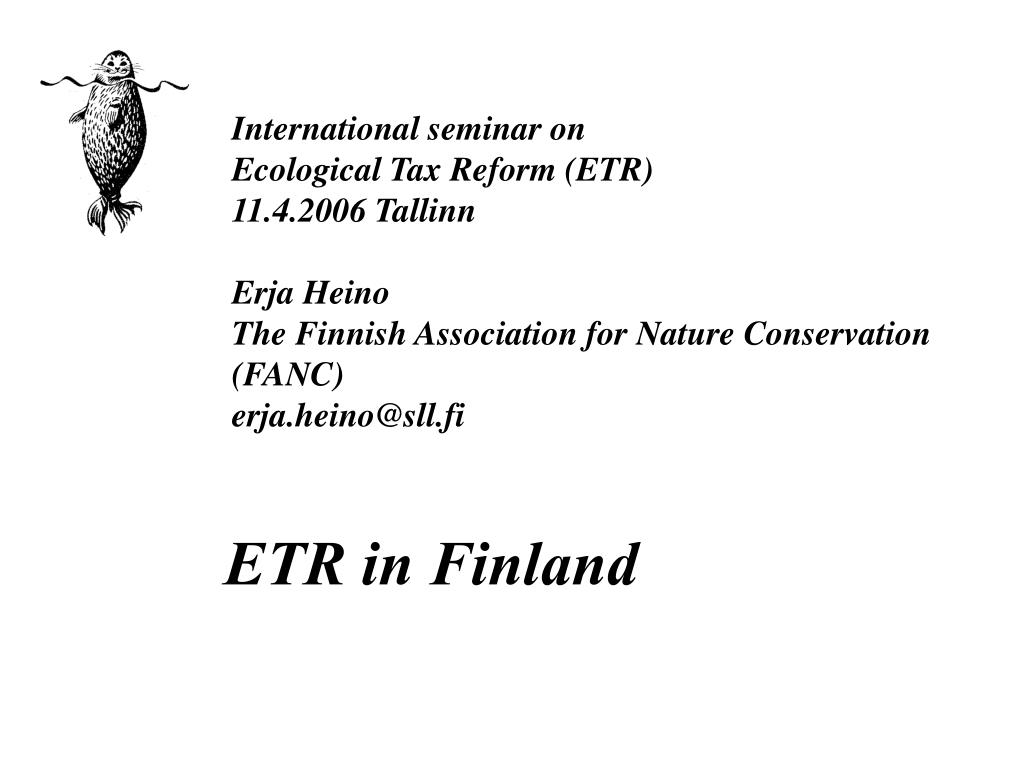 International seminar on
Ecological Tax Reform (ETR)
11.4.2006 Tallinn

Erja Heino
The Finnish Association for Nature Conservation (FANC)
erja.heino@sll.fi

ETR in Finland